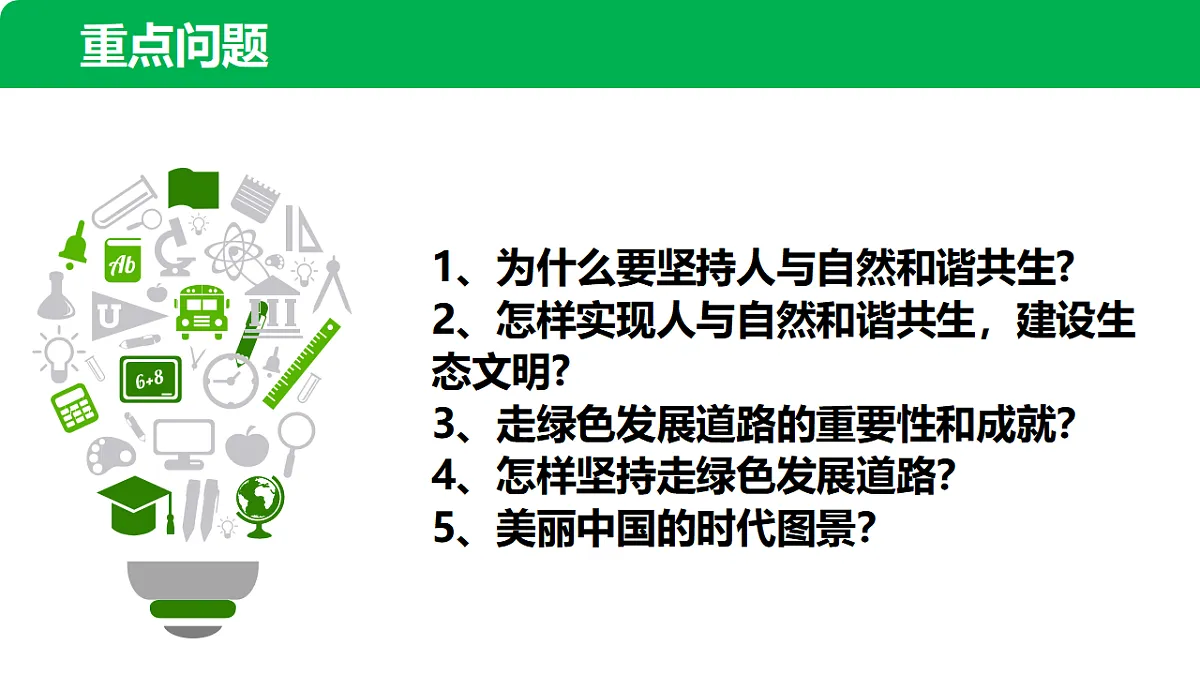 重点问题

Ab

6+8

1、为什么要坚持人与自然和谐共生?
2、怎样实现人与自然和谐共生，建设生态文明?
3、走绿色发展道路的重要性和成就?
4、怎样坚持走绿色发展道路?
5、美丽中国的时代图景?